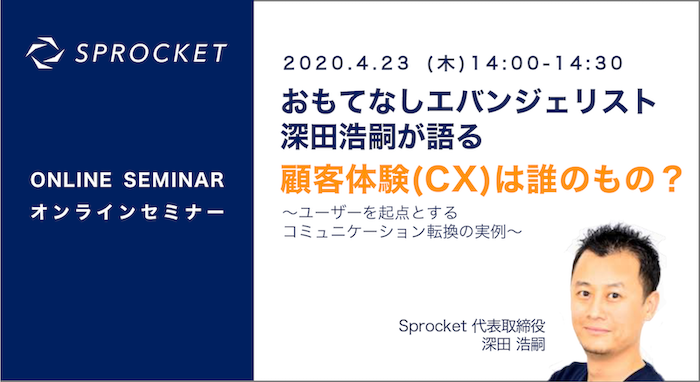 SPROCKET

ONLINE SEMINAR
オンラインセミナー

2020.4.23 (木)14:00-14:30

おもてなしエバンジェリスト
深田浩嗣が語る

顧客体験(CX)は誰のもの？

〜ユーザーを起点とする
コミュニケーション転換の実例〜

Sprocket 代表取締役
深田 浩嗣